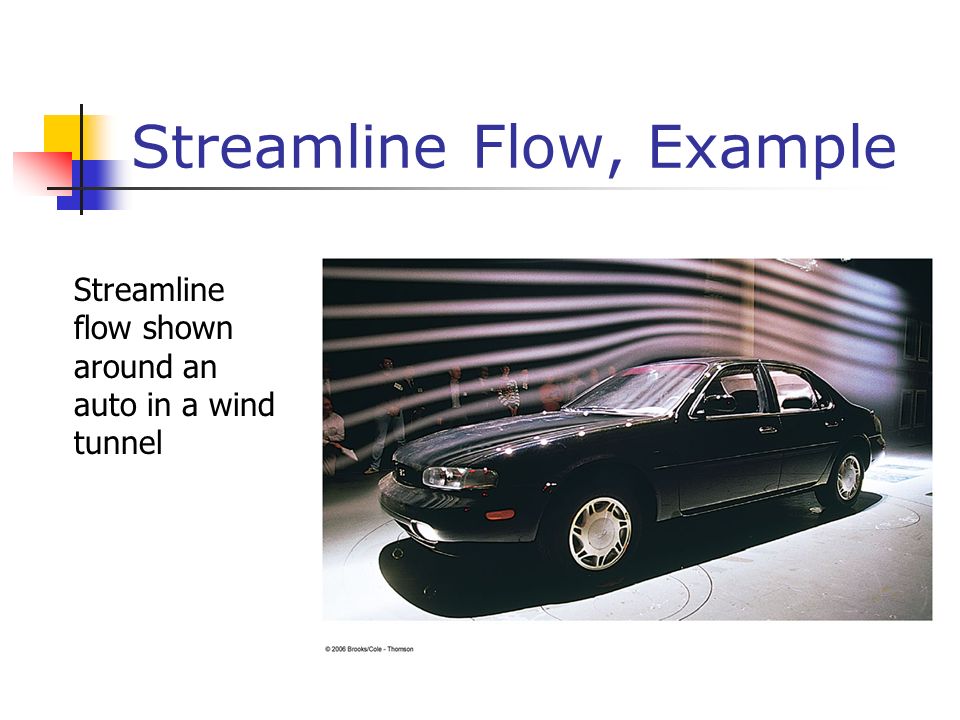 Streamline Flow, Example

Streamline flow shown around an auto in a wind tunnel

© 2006 Brooks/Cole - Thomson